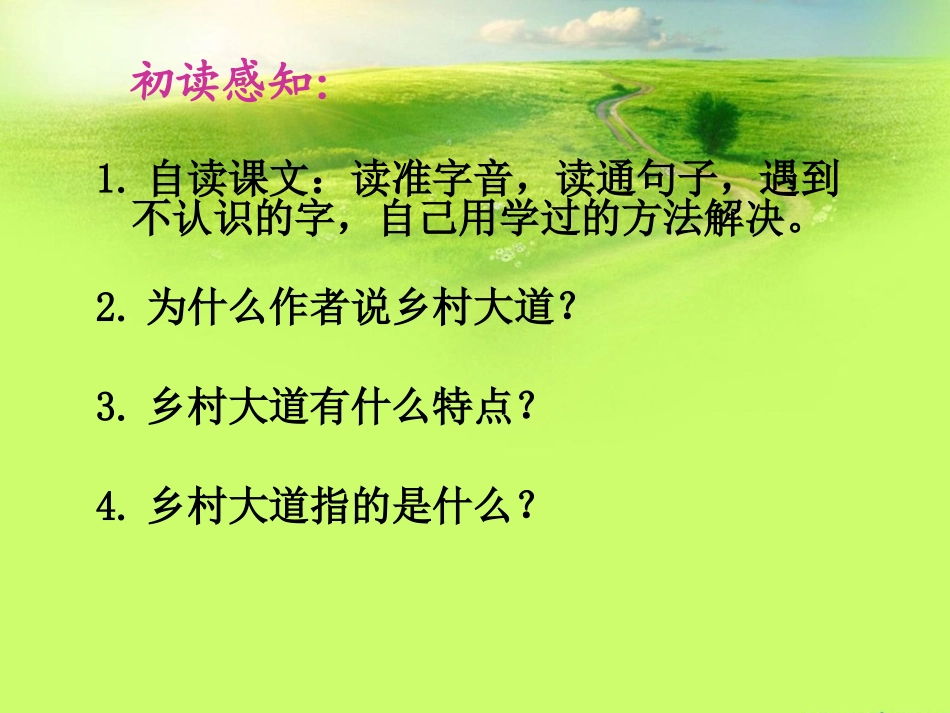 初读感知:

1. 自读课文：读准字音，读通句子，遇到不认识的字，自己用学过的方法解决。

2. 为什么作者说乡村大道？

3. 乡村大道有什么特点？

4. 乡村大道指的是什么？